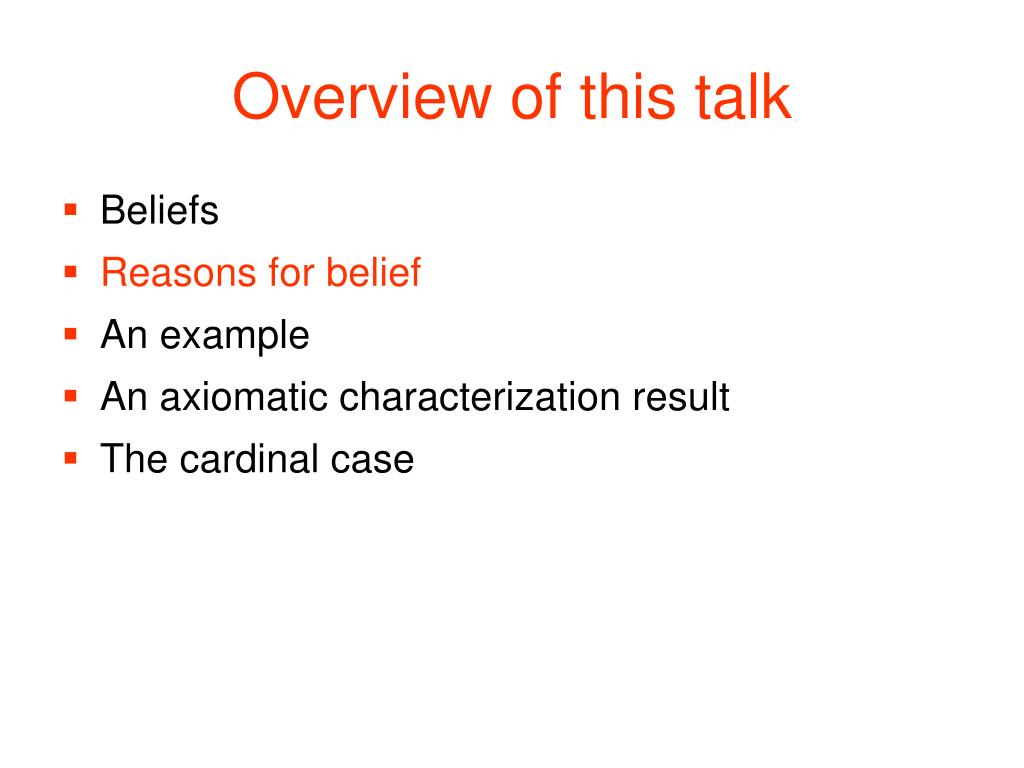 Overview of this talk

- Beliefs
- Reasons for belief
- An example
- An axiomatic characterization result
- The cardinal case